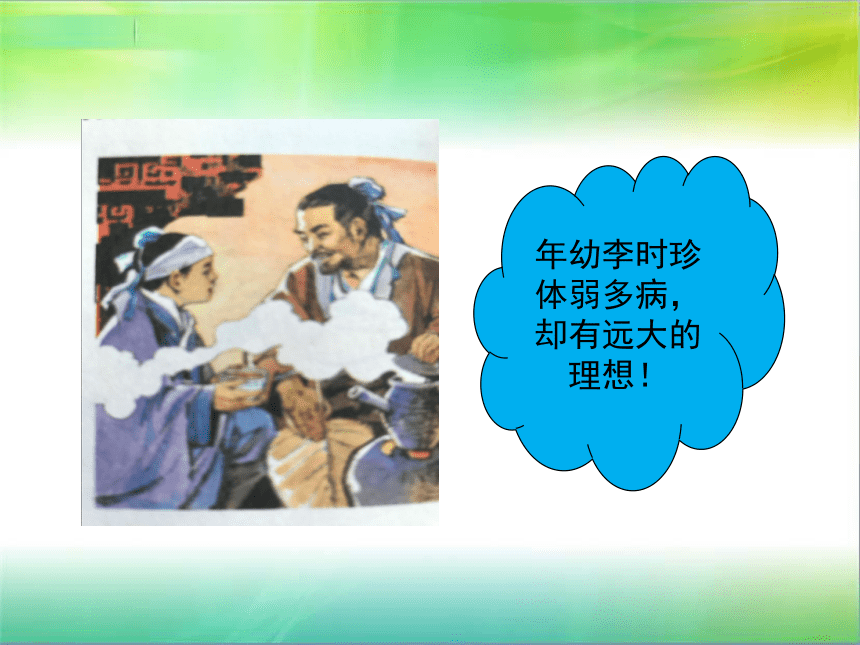 年幼李时珍体弱多病，却有远大的理想！